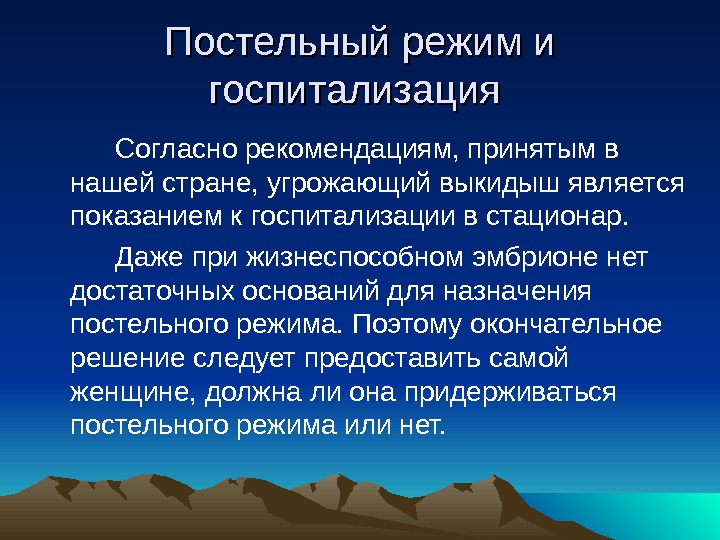 Постельный режим и госпитализация

Согласно рекомендациям, принятым в нашей стране, угрожающий выкидыш является показанием к госпитализации в стационар.

Даже при жизнеспособном эмбрионе нет достаточных оснований для назначения постельного режима. Поэтому окончательное решение следует предоставить самой женщине, должна ли она придерживаться постельного режима или нет.